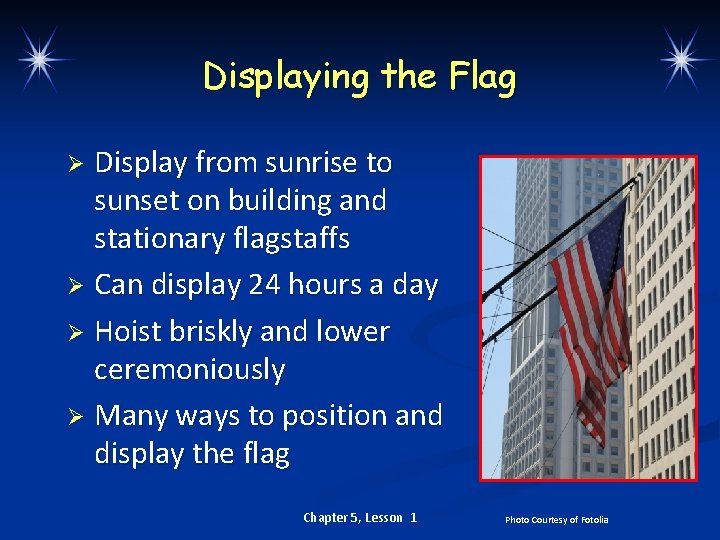 Displaying the Flag

➢ Display from sunrise to sunset on building and stationary flagstaffs
➢ Can display 24 hours a day
➢ Hoist briskly and lower ceremoniously
➢ Many ways to position and display the flag

Chapter 5, Lesson 1

Photo Courtesy of Fotolia